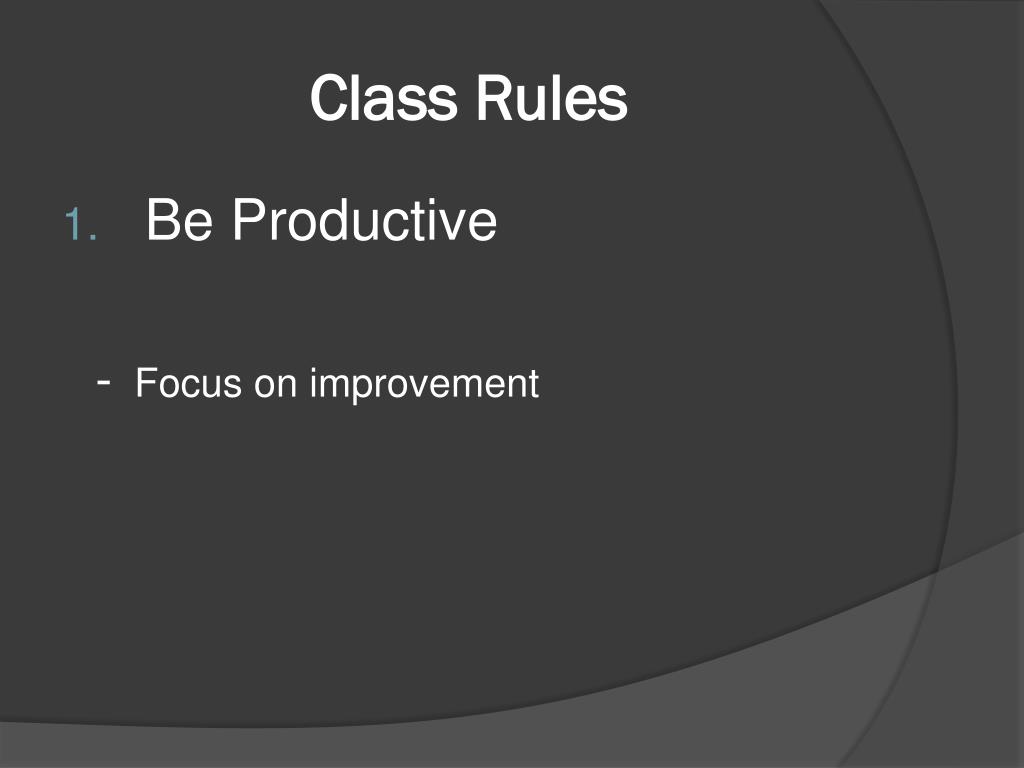 Class Rules

1. Be Productive

- Focus on improvement